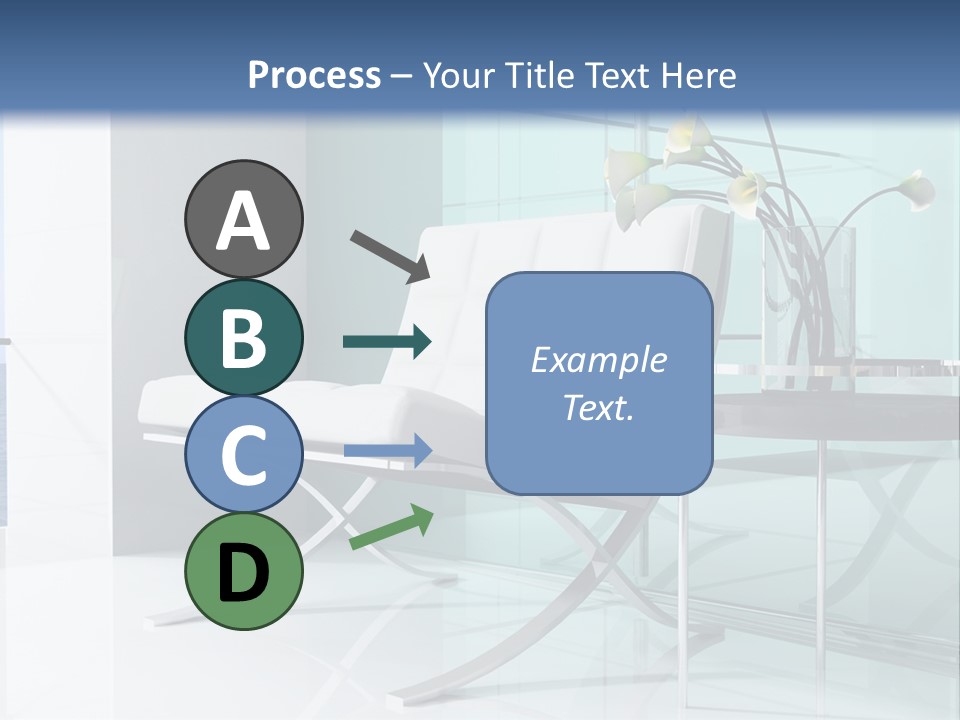 Process – Your Title Text Here

A

B

C

D

Example Text.